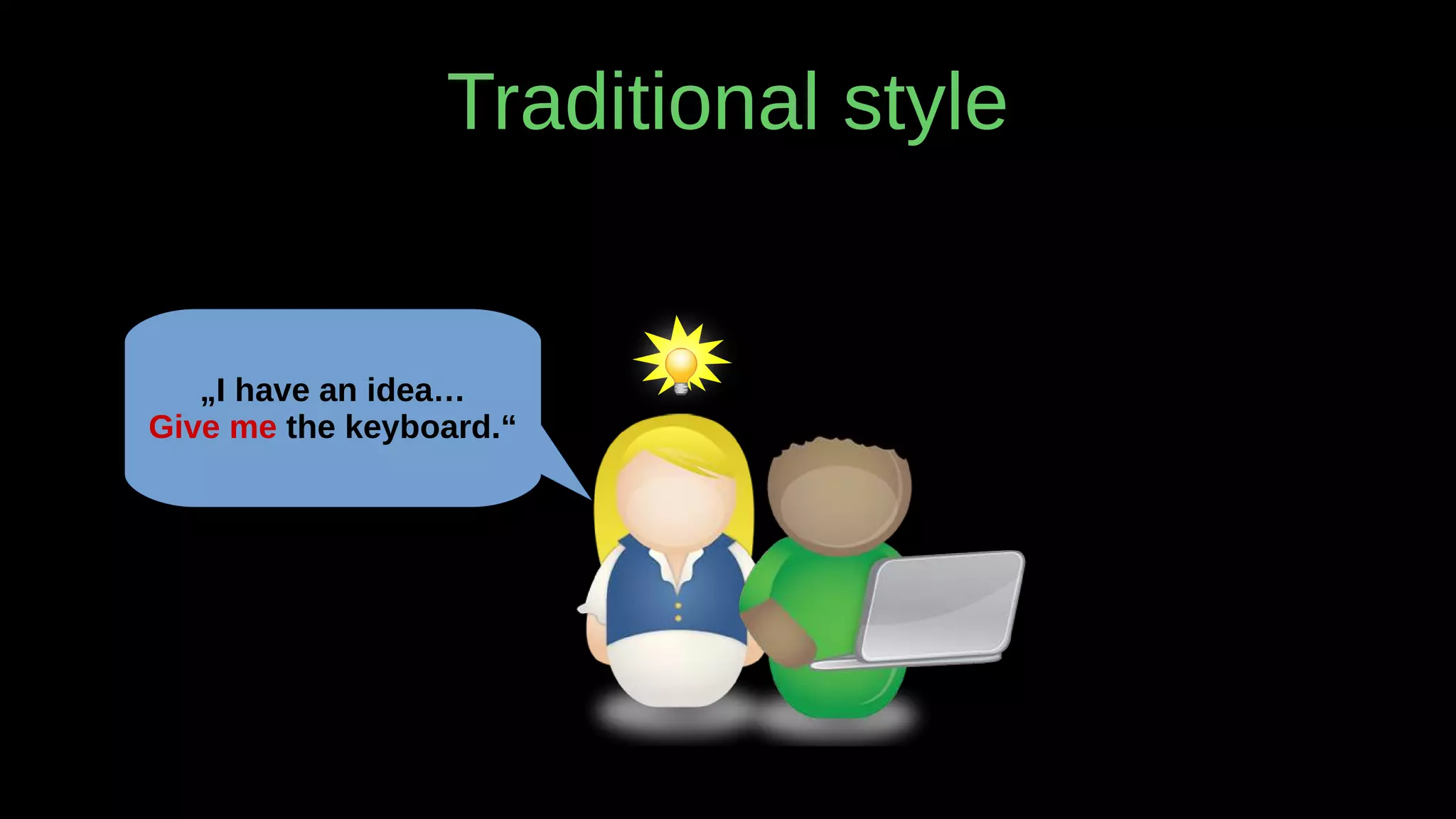 Traditional style

„I have an idea…
Give me the keyboard.“